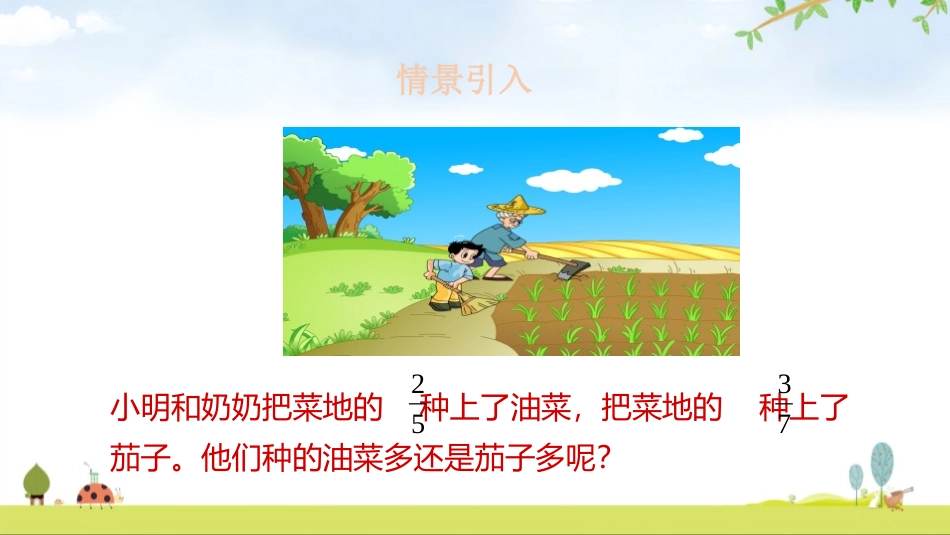 情景引入

小明和奶奶把菜地的 $\frac{2}{5}$ 种上了油菜，把菜地的 $\frac{3}{7}$ 种上了茄子。他们种的油菜多还是茄子多呢？